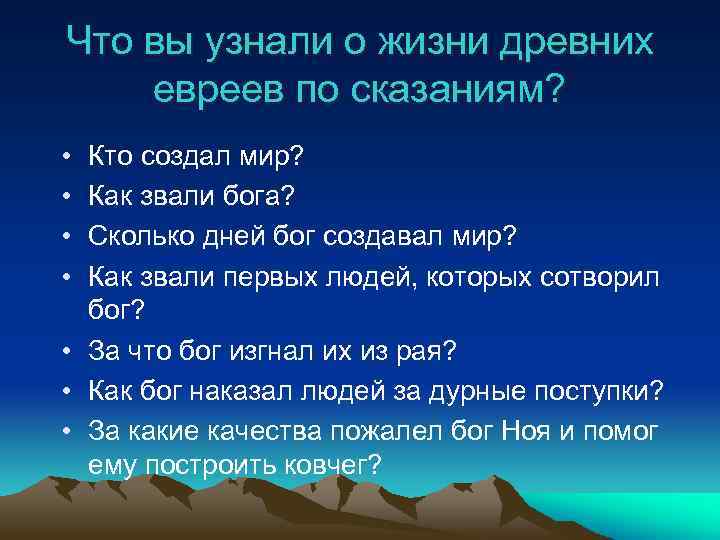 Что вы узнали о жизни древних евреев по сказаниям?

• Кто создал мир?
• Как звали бога?
• Сколько дней бог создавал мир?
• Как звали первых людей, которых сотворил бог?
• За что бог изгнал их из рая?
• Как бог наказал людей за дурные поступки?
• За какие качества пожалел бог Ноя и помог ему построить ковчег?